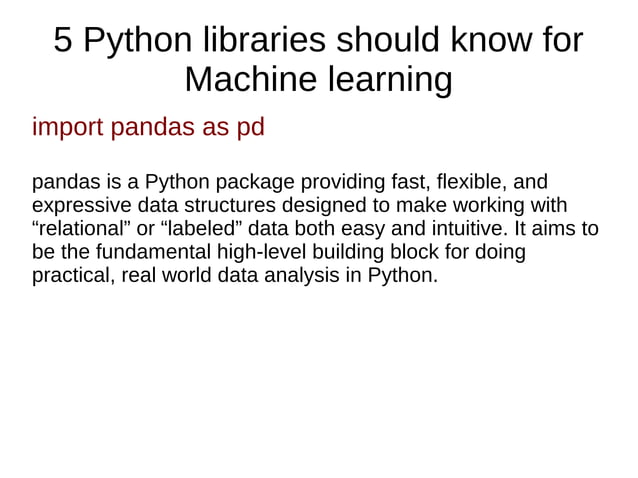 5 Python libraries should know for Machine learning

import pandas as pd

pandas is a Python package providing fast, flexible, and expressive data structures designed to make working with “relational” or “labeled” data both easy and intuitive. It aims to be the fundamental high-level building block for doing practical, real world data analysis in Python.